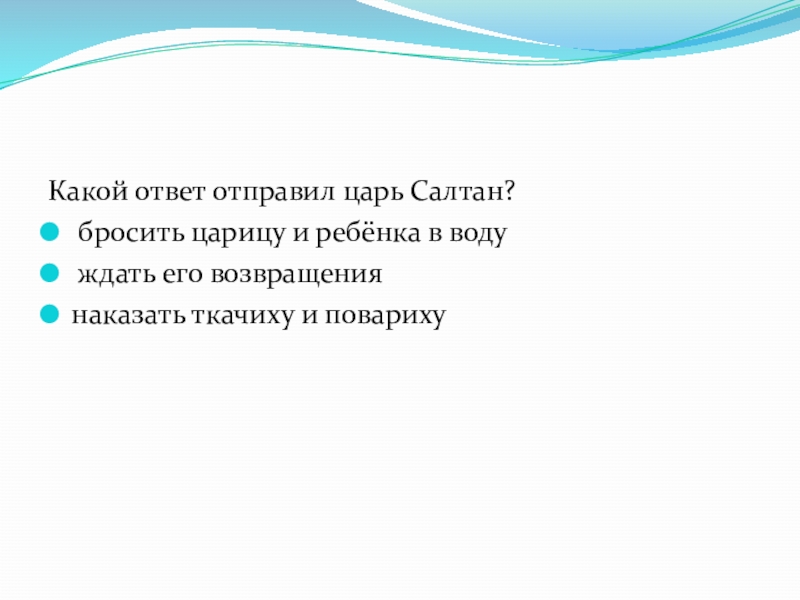 Какой ответ отправил царь Салтан?

- бросить царицу и ребёнка в воду
- ждать его возвращения
- наказать ткачиху и повариху